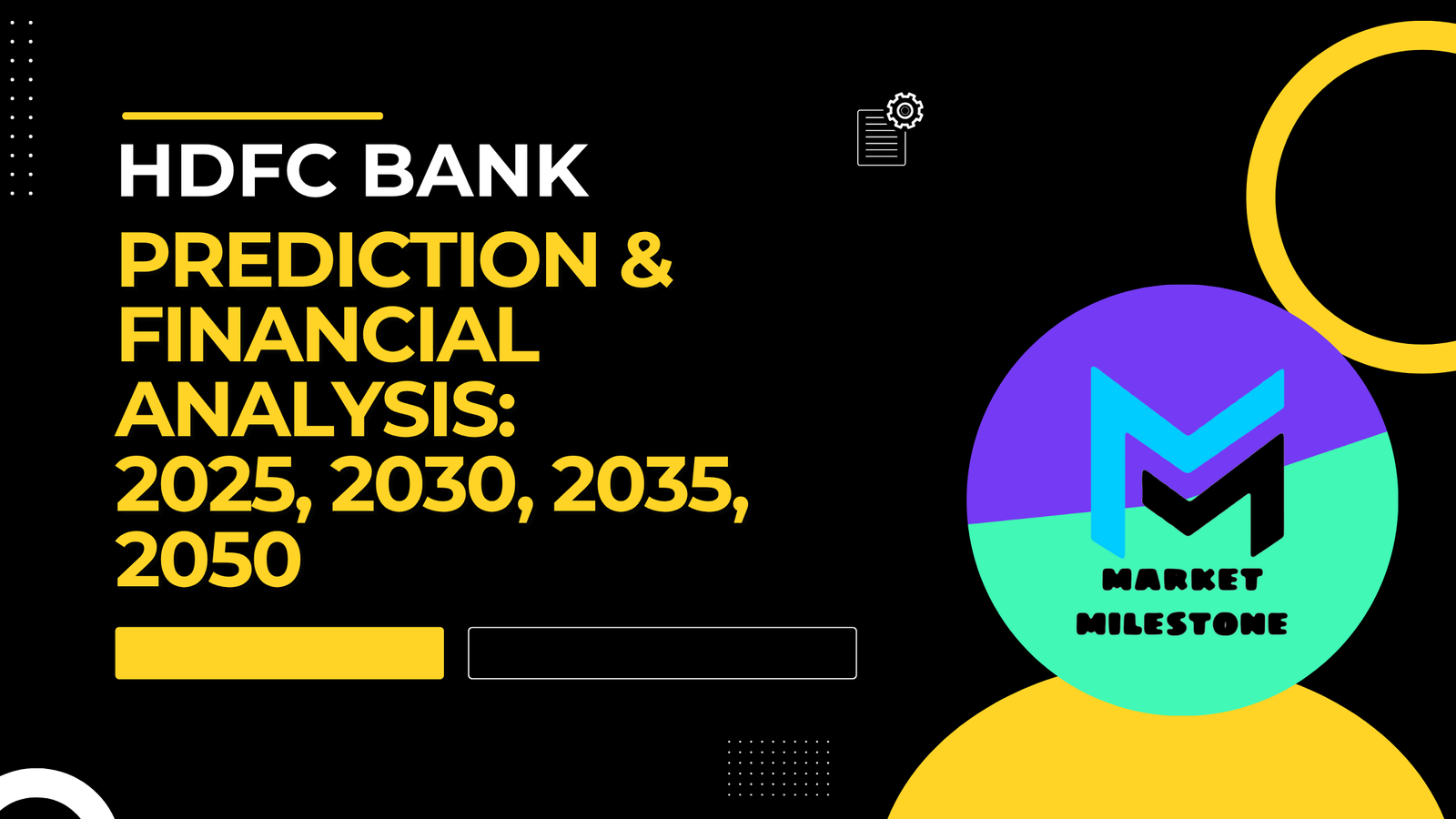 HDFC BANK
PREDICTION & FINANCIAL ANALYSIS: 2025, 2030, 2035, 2050

MARKET MILESTONE